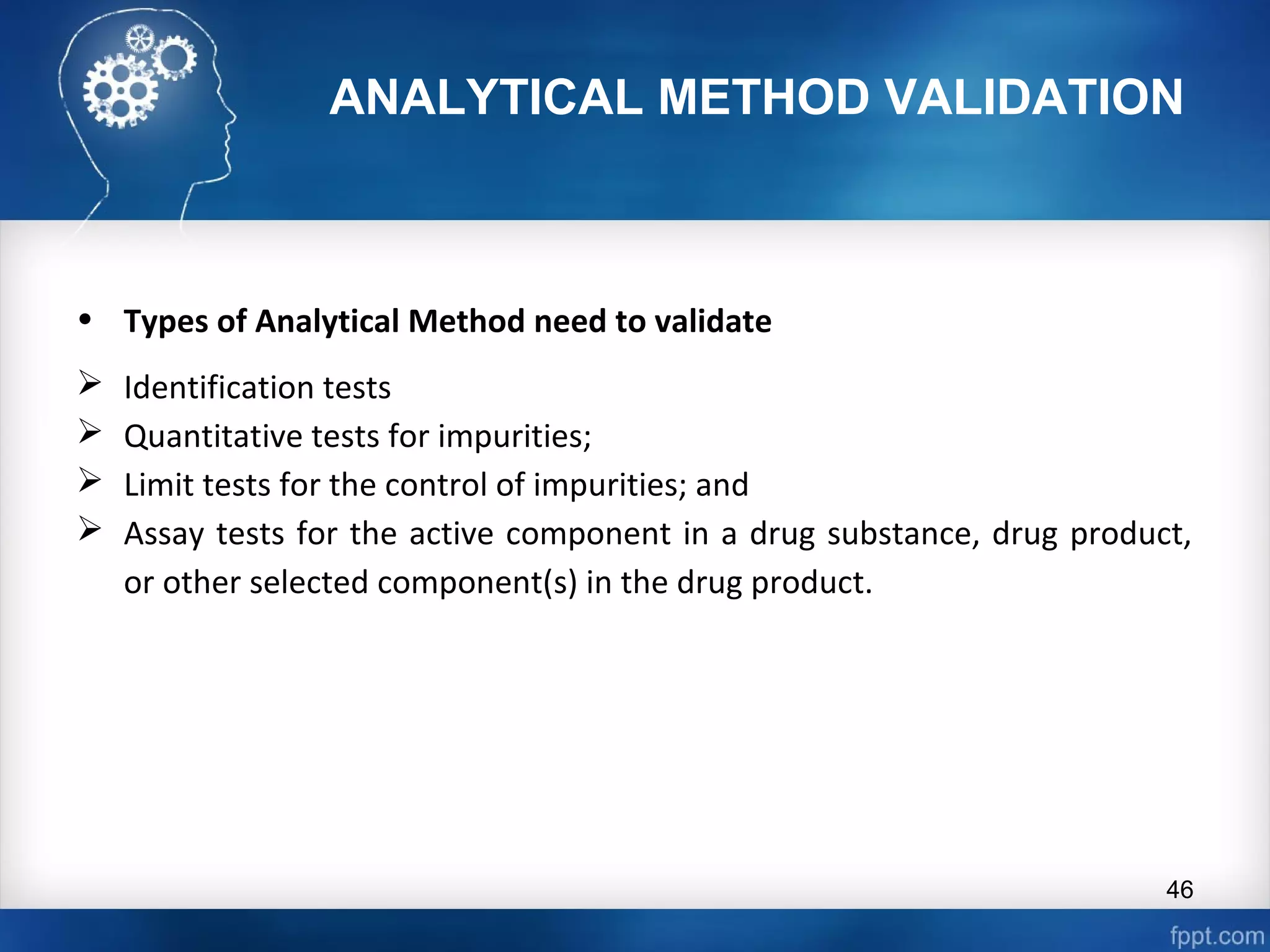 ANALYTICAL METHOD VALIDATION

• Types of Analytical Method need to validate

➢ Identification tests
➢ Quantitative tests for impurities;
➢ Limit tests for the control of impurities; and
➢ Assay tests for the active component in a drug substance, drug product, or other selected component(s) in the drug product.

46

fppt.com